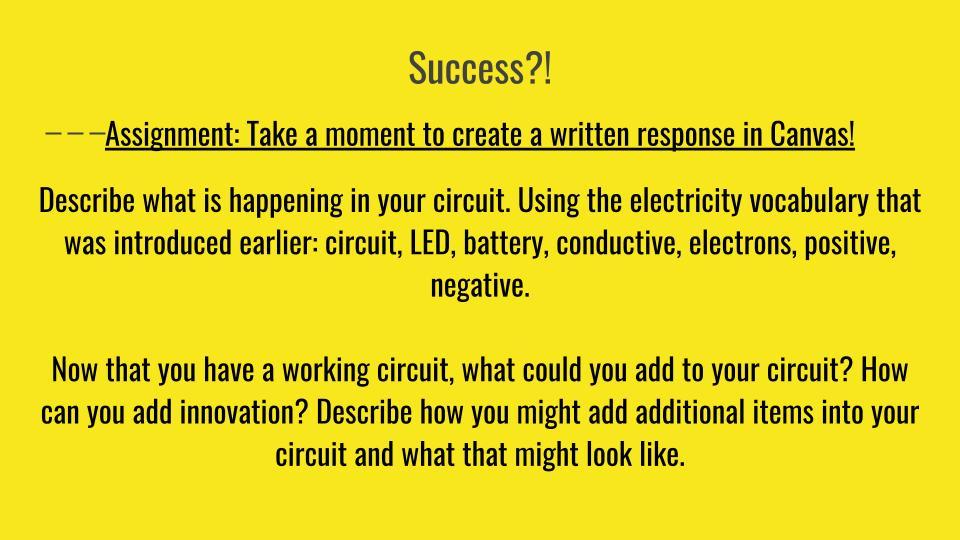 Success?!

———Assignment: Take a moment to create a written response in Canvas!

Describe what is happening in your circuit. Using the electricity vocabulary that was introduced earlier: circuit, LED, battery, conductive, electrons, positive, negative.

Now that you have a working circuit, what could you add to your circuit? How can you add innovation? Describe how you might add additional items into your circuit and what that might look like.